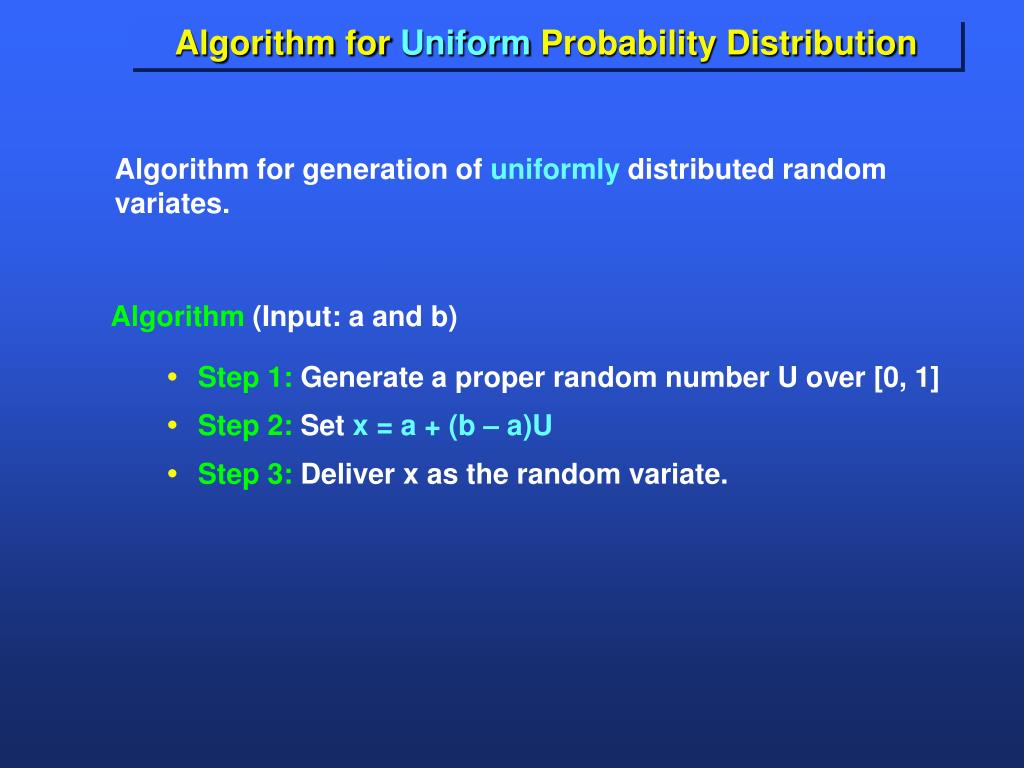 Algorithm for Uniform Probability Distribution

Algorithm for generation of uniformly distributed random variates.

Algorithm (Input: a and b)

• Step 1: Generate a proper random number U over [0, 1]
• Step 2: Set $x = a + (b – a)U$
• Step 3: Deliver x as the random variate.